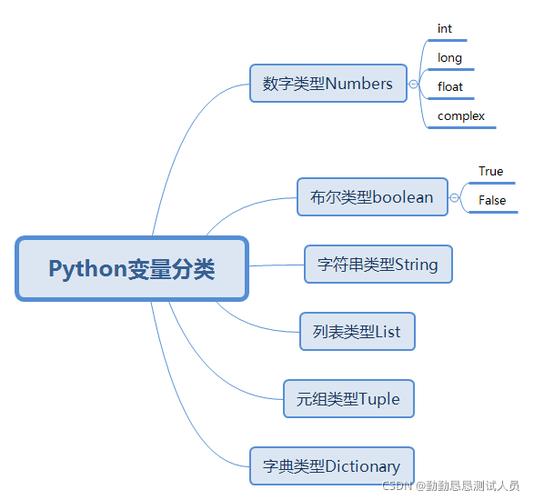 Python变量分类

数字类型Numbers
int
long
float
complex

布尔类型boolean
True
False

字符串类型String

列表类型List

元组类型Tuple

字典类型Dictionary

CSDN @勤勤恳恳测试人员